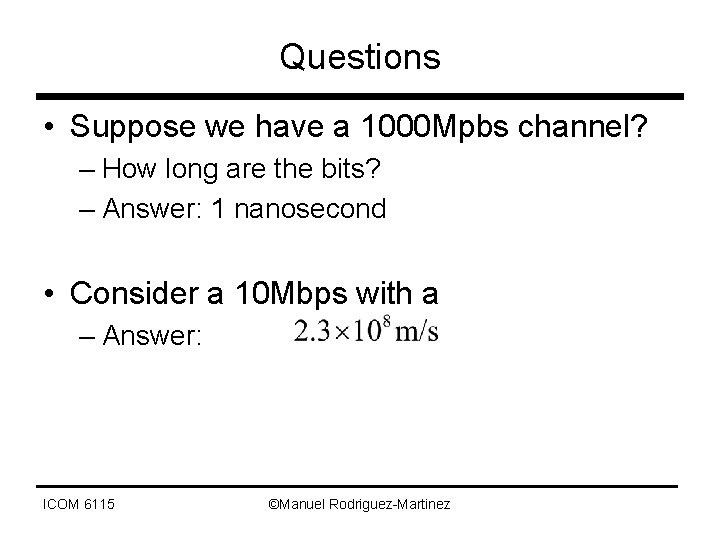 Questions

• Suppose we have a 1000Mpbs channel?
– How long are the bits?
– Answer: 1 nanosecond

• Consider a 10Mbps with a
– Answer: $2.3 \times 10^8$ m/s

ICOM 6115 ©Manuel Rodriguez-Martinez